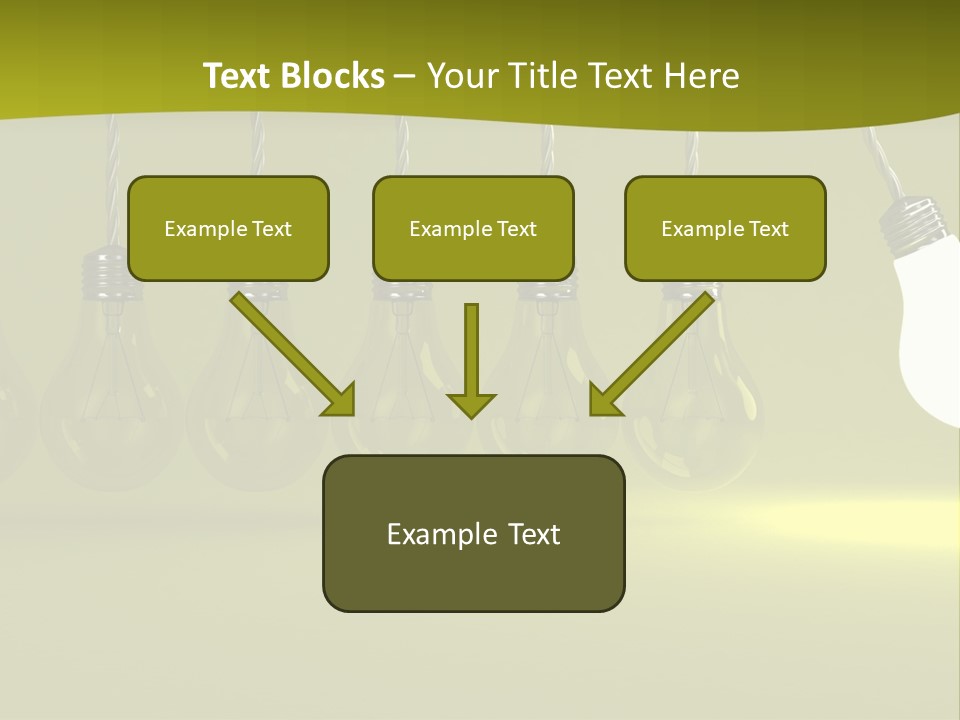 Text Blocks – Your Title Text Here

Example Text

Example Text

Example Text

Example Text